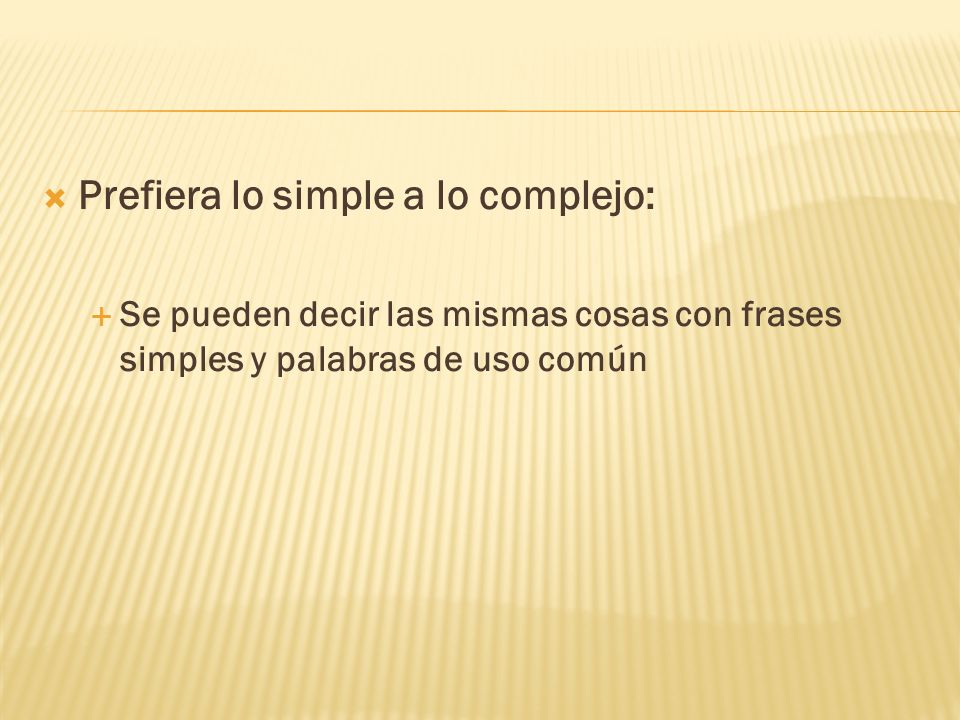 Prefiera lo simple a lo complejo:

Se pueden decir las mismas cosas con frases simples y palabras de uso común